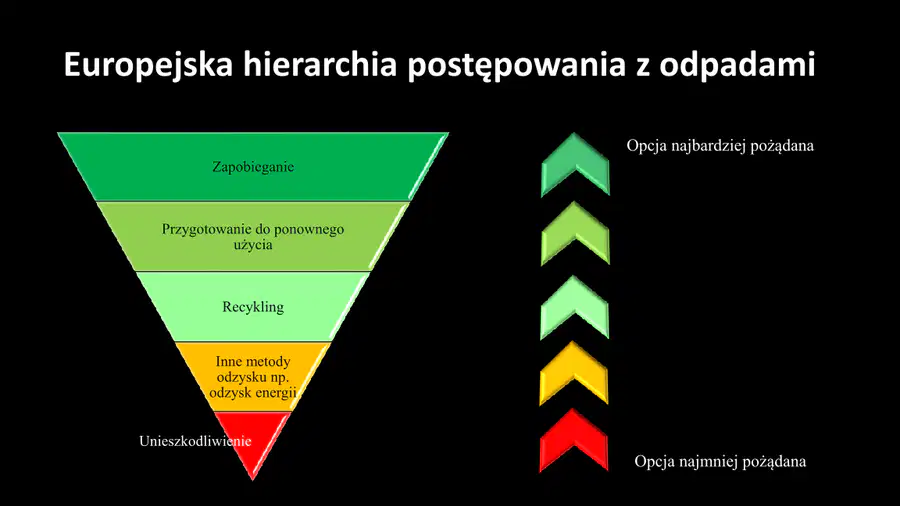 Europejska hierarchia postępowania z odpadami

Zapobieganie

Przygotowanie do ponownego użycia

Recykling

Inne metody odzysku np. odzysk energii

Unieszkodliwienie

Opcja najbardziej pożądana

Opcja najmniej pożądana